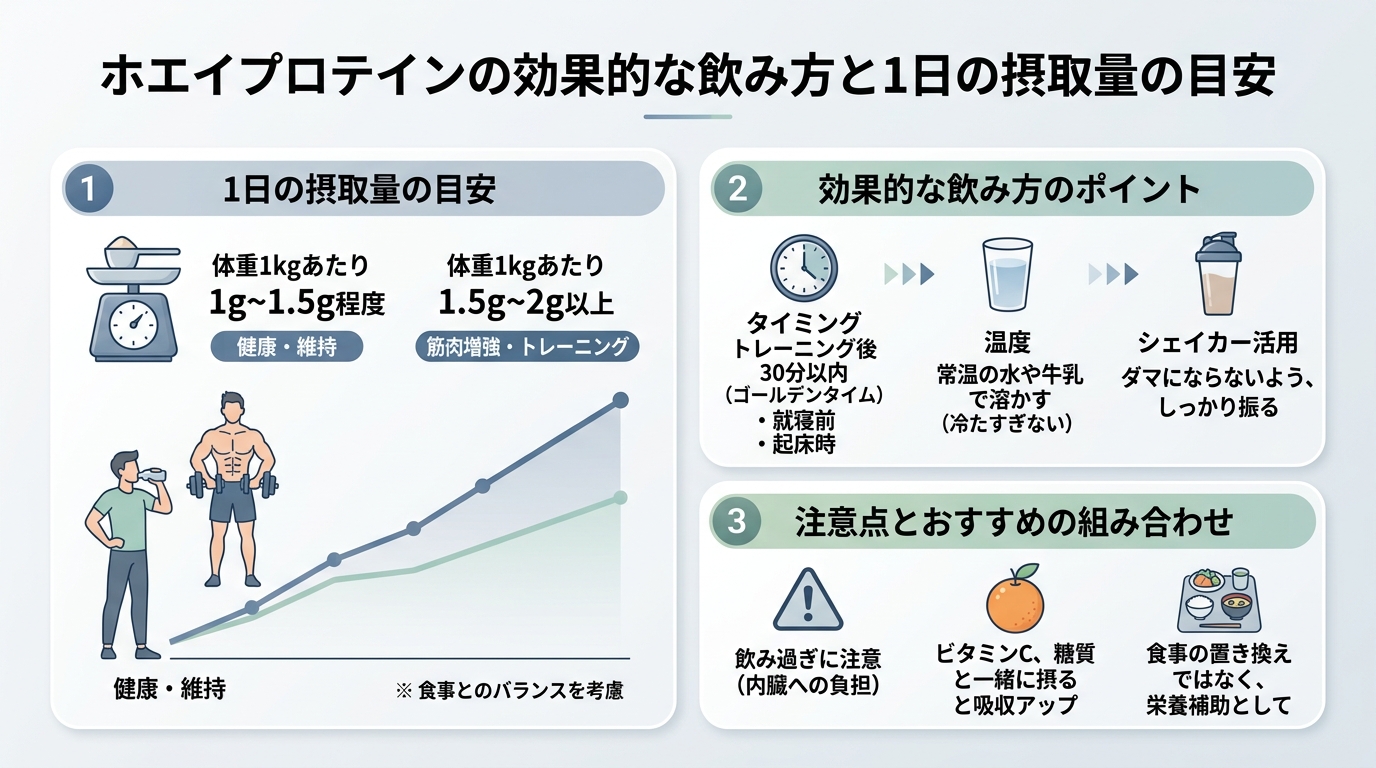 ホエイプロテインの効果的な飲み方と1日の摂取量の目安

1 1日の摂取量の目安

体重1kgあたり
1g~1.5g程度
健康・維持

体重1kgあたり
1.5g~2g以上
筋肉増強・トレーニング

健康・維持

※ 食事とのバランスを考慮

2 効果的な飲み方のポイント

タイミング
トレーニング後
30分以内
（ゴールデンタイム）
・就寝前
・起床時

温度
常温の水や牛乳で溶かす
（冷たすぎない）

シェイカー活用
ダマにならないよう、しっかり振る

3 注意点とおすすめの組み合わせ

飲み過ぎに注意
（内臓への負担）

ビタミンC、糖質と一緒に摂ると吸収アップ

食事の置き換えではなく、栄養補助として